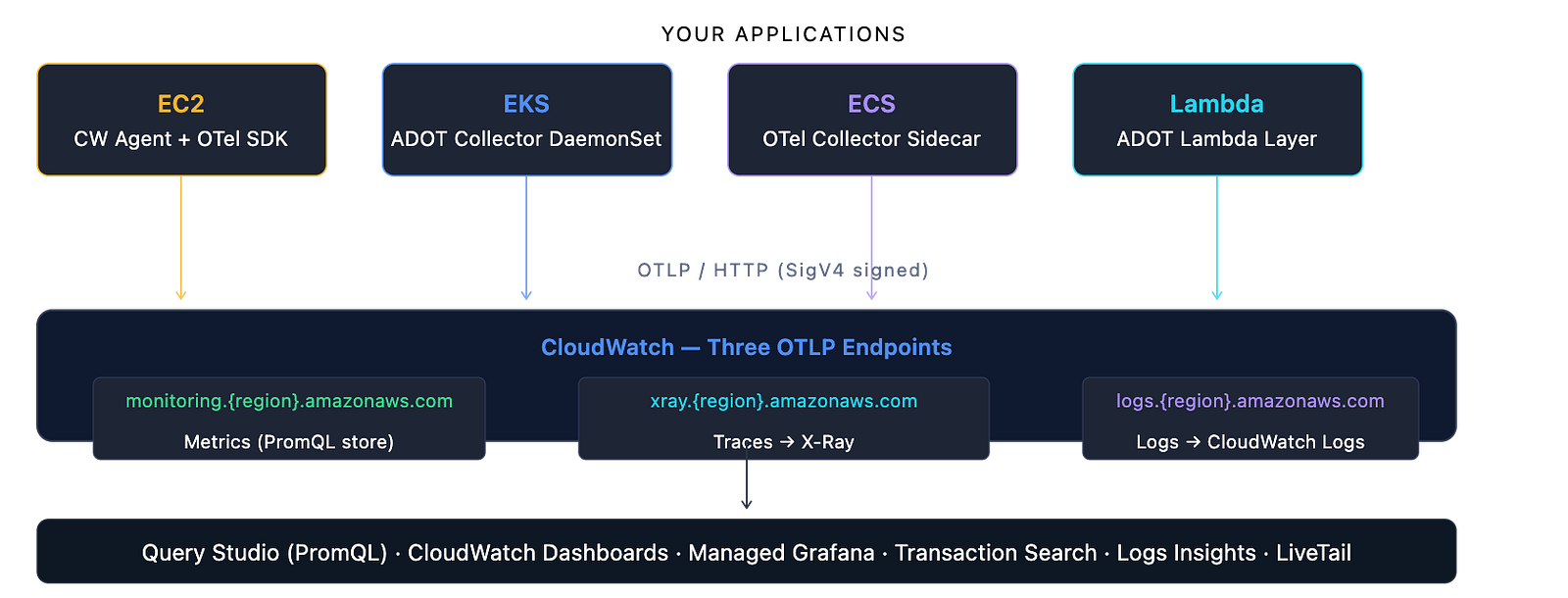 YOUR APPLICATIONS

EC2
CW Agent + OTel SDK

EKS
ADOT Collector DaemonSet

ECS
OTel Collector Sidecar

Lambda
ADOT Lambda Layer

OTLP / HTTP (SigV4 signed)

CloudWatch — Three OTLP Endpoints

monitoring.{region}.amazonaws.com
Metrics (PromQL store)

xray.{region}.amazonaws.com
Traces → X-Ray

logs.{region}.amazonaws.com
Logs → CloudWatch Logs

Query Studio (PromQL) · CloudWatch Dashboards · Managed Grafana · Transaction Search · Logs Insights · LiveTail